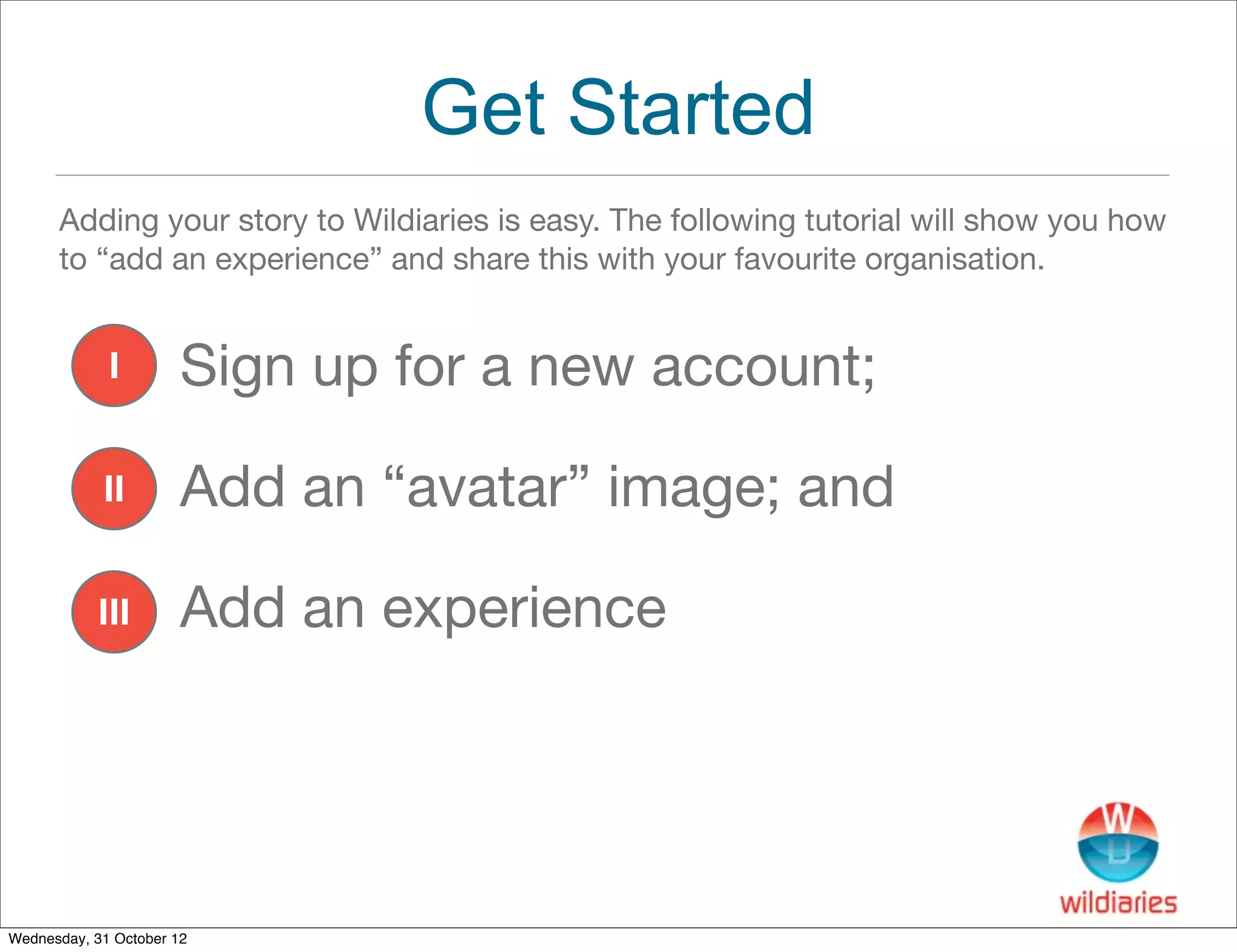 Get Started

Adding your story to Wildiaries is easy. The following tutorial will show you how to “add an experience” and share this with your favourite organisation.

I Sign up for a new account;

II Add an “avatar” image; and

III Add an experience

W D
wildiaries

Wednesday, 31 October 12